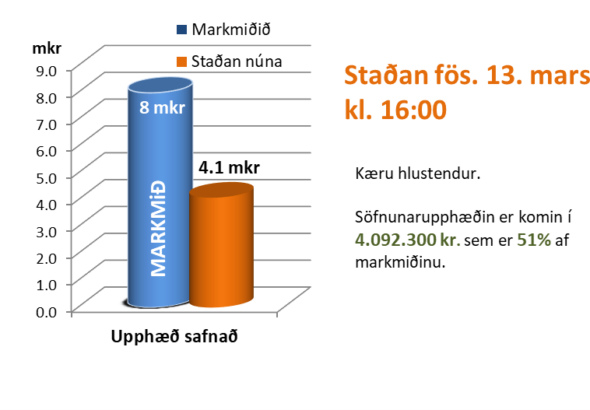 Markmiðið

Staðan núna

mkr

9.0
8.0
7.0
6.0
5.0
4.0
3.0
2.0
1.0
0.0

8 mkr

MARKMIÐ

4.1 mkr

Upphæð safnað

Staðan fös. 13. mars kl. 16:00

Kæru hlustendur.

Söfnunarupphæðin er komin í 4.092.300 kr. sem er 51% af markmiðinu.